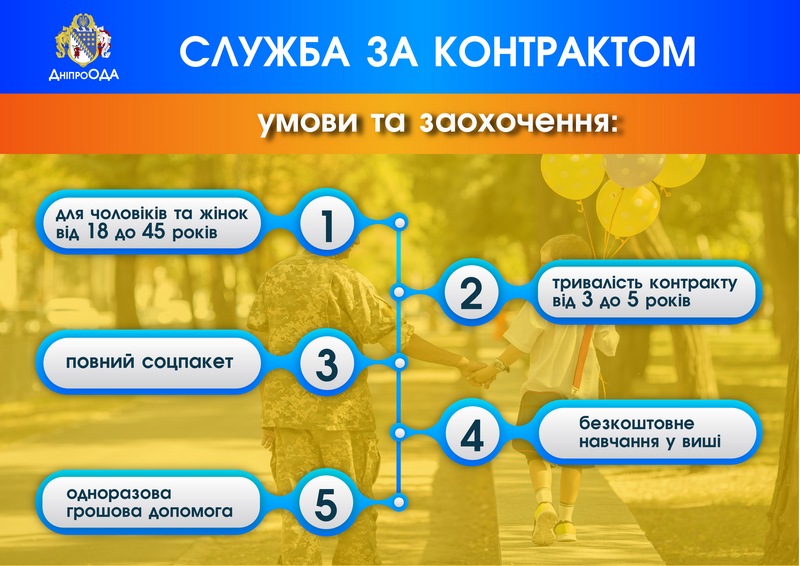 ДніпроОДА

СЛУЖБА ЗА КОНТРАКТОМ

умови та заохочення:

для чоловіків та жінок від 18 до 45 років

1

2

тривалість контракту від 3 до 5 років

повний соцпакет

3

4

безкоштовне навчання у виші

одноразова грошова допомога

5